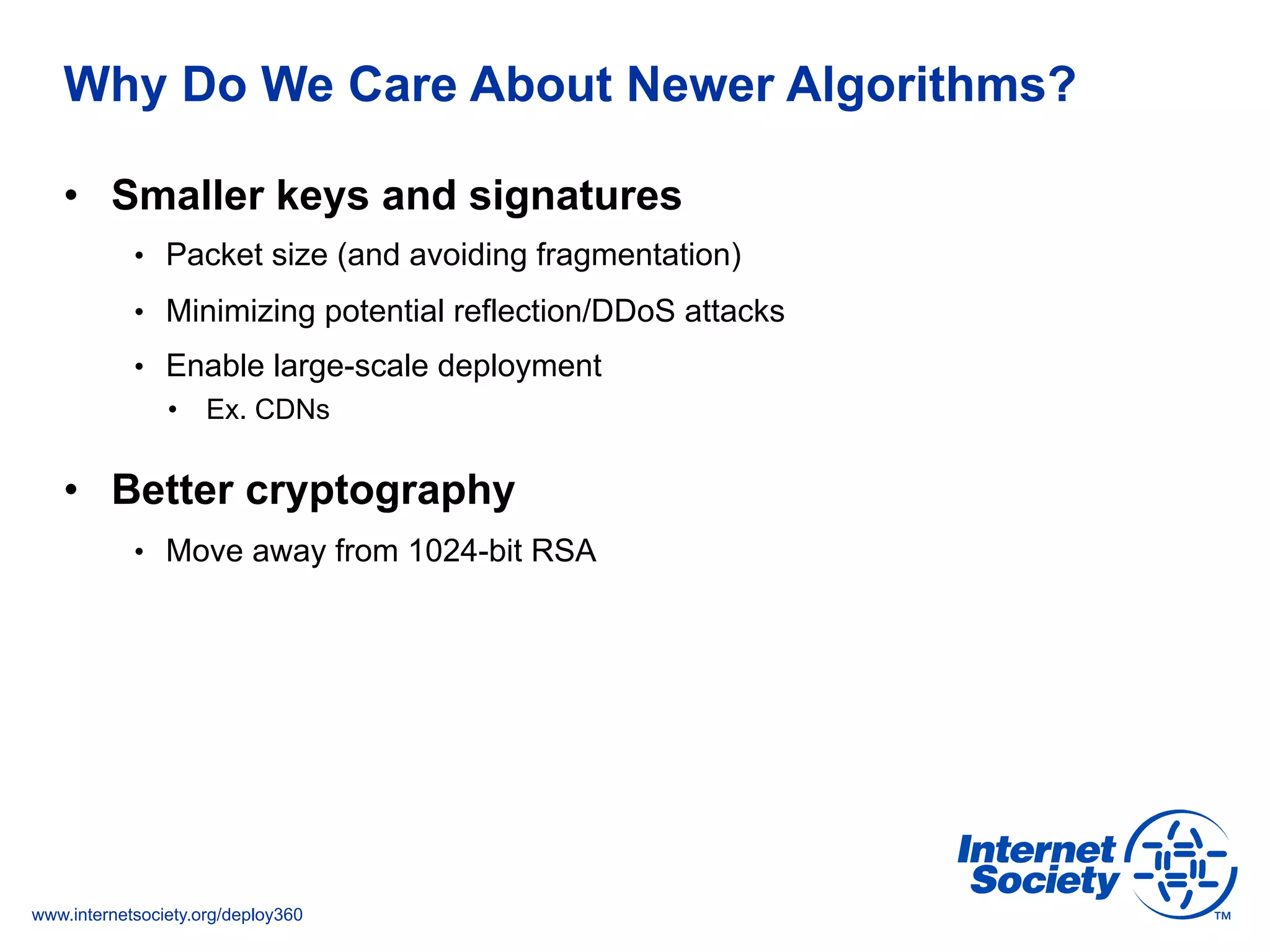 Why Do We Care About Newer Algorithms?

• Smaller keys and signatures
  • Packet size (and avoiding fragmentation)
  • Minimizing potential reflection/DDoS attacks
  • Enable large-scale deployment
    • Ex. CDNs

• Better cryptography
  • Move away from 1024-bit RSA

www.internetsociety.org/deploy360

Internet Society ™